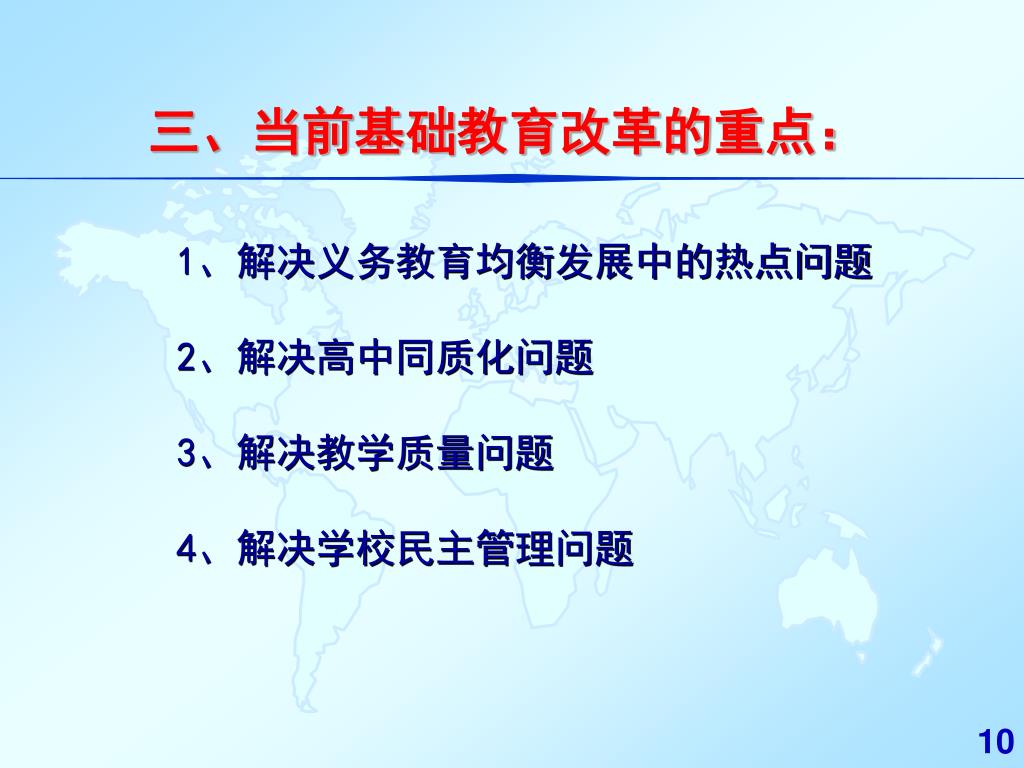 三、当前基础教育改革的重点：

1、解决义务教育均衡发展中的热点问题

2、解决高中同质化问题

3、解决教学质量问题

4、解决学校民主管理问题

10